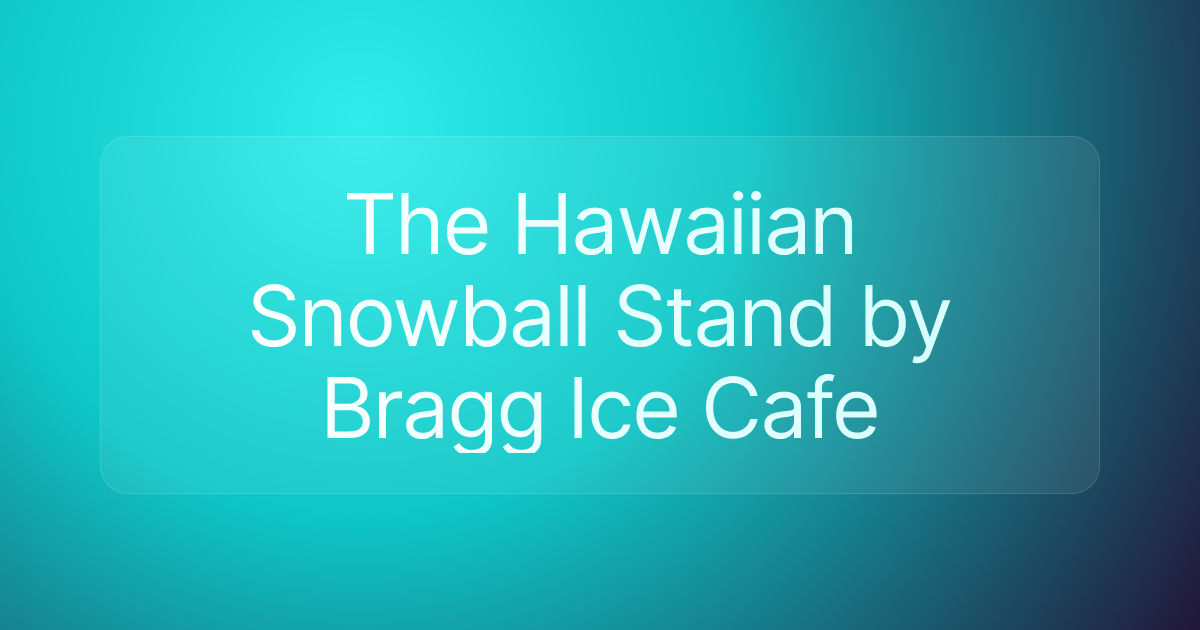 The Hawaiian Snowball Stand by Bragg Ice Cafe